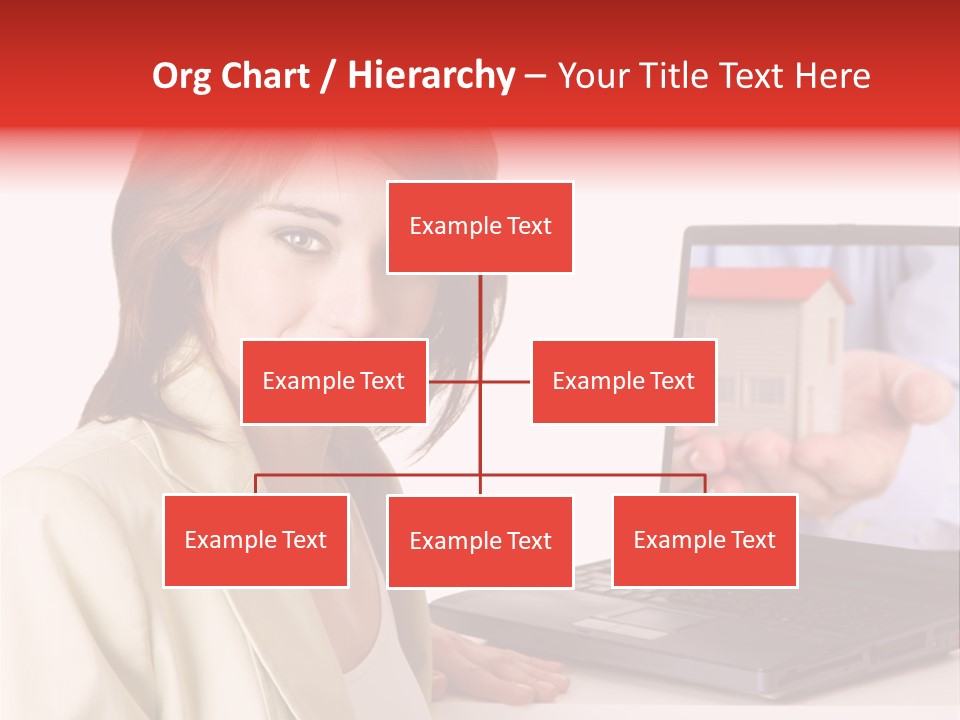 Org Chart / Hierarchy – Your Title Text Here

Example Text

Example Text

Example Text

Example Text

Example Text

Example Text